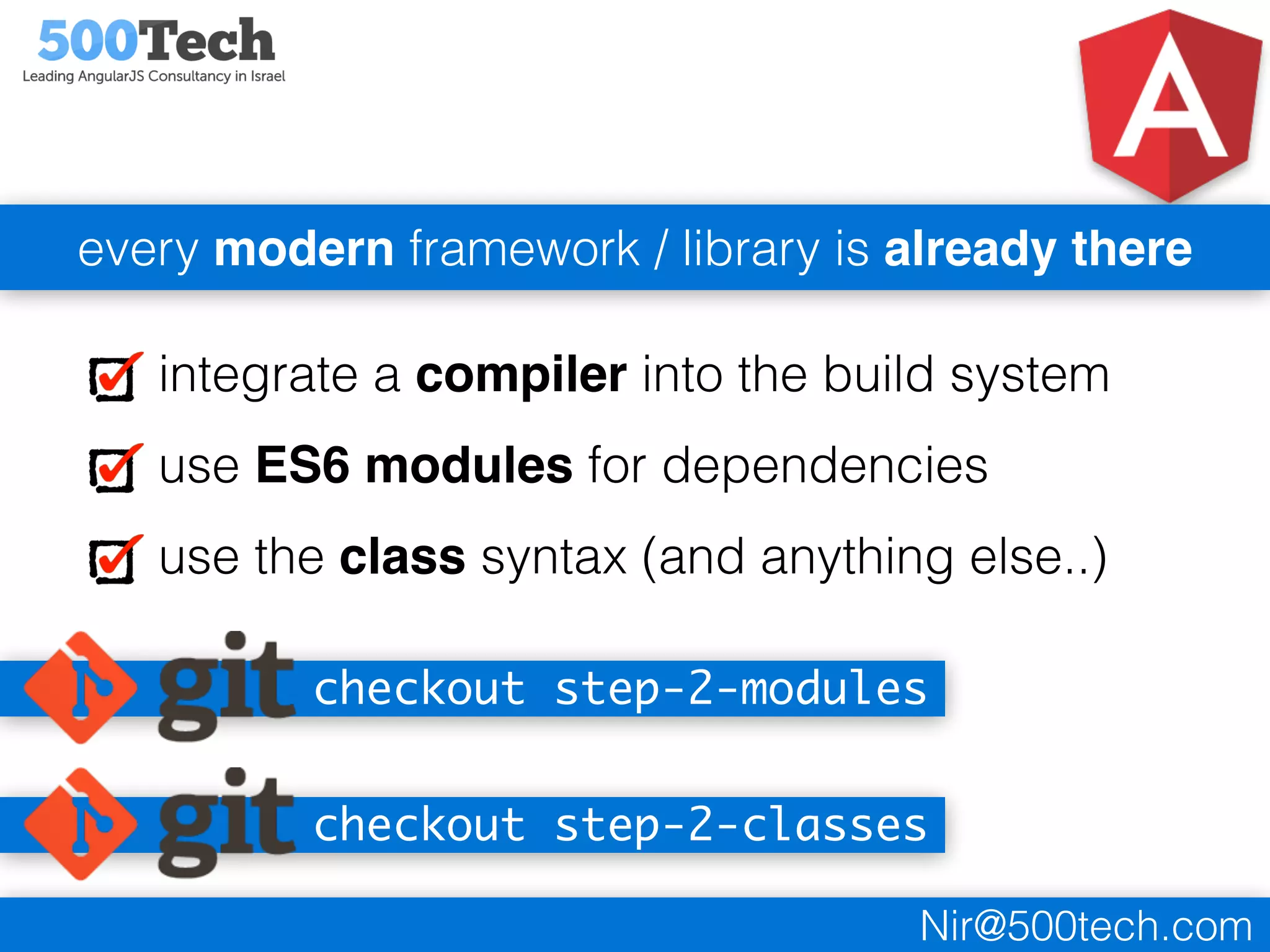 500Tech
Leading AngularJS Consultancy in Israel

A

every modern framework / library is already there

integrate a compiler into the build system

use ES6 modules for dependencies

use the class syntax (and anything else..)

git checkout step-2-modules

git checkout step-2-classes

Nir@500tech.com